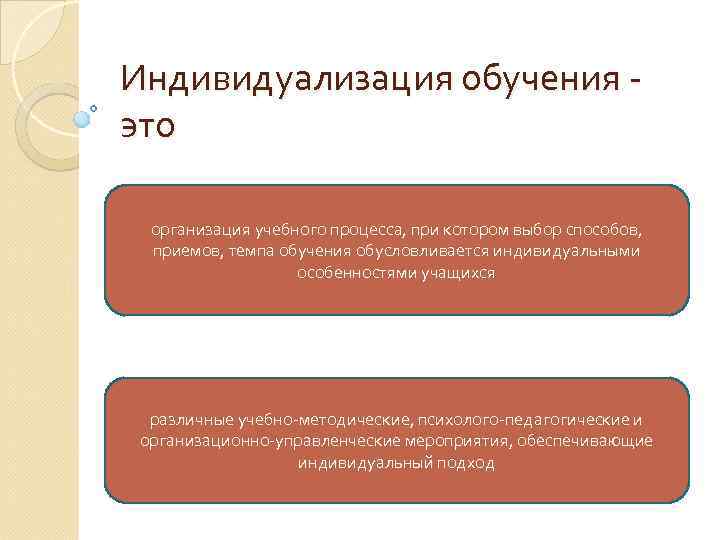 Индивидуализация обучения - это

организация учебного процесса, при котором выбор способов, приемов, темпа обучения обусловливается индивидуальными особенностями учащихся

различные учебно-методические, психолого-педагогические и организационно-управленческие мероприятия, обеспечивающие индивидуальный подход